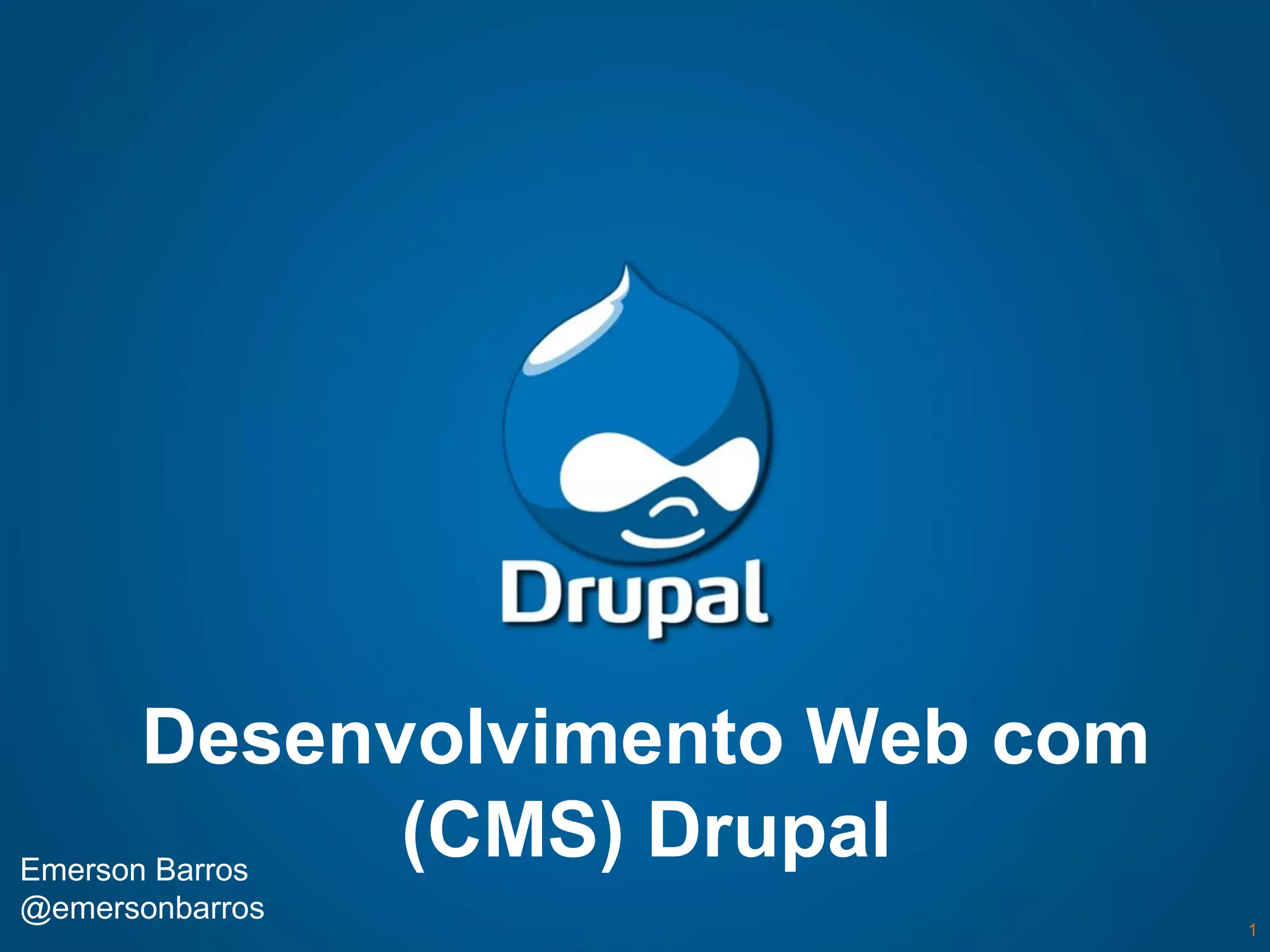 Drupal

Desenvolvimento Web com (CMS) Drupal

Emerson Barros
@emersonbarros

1